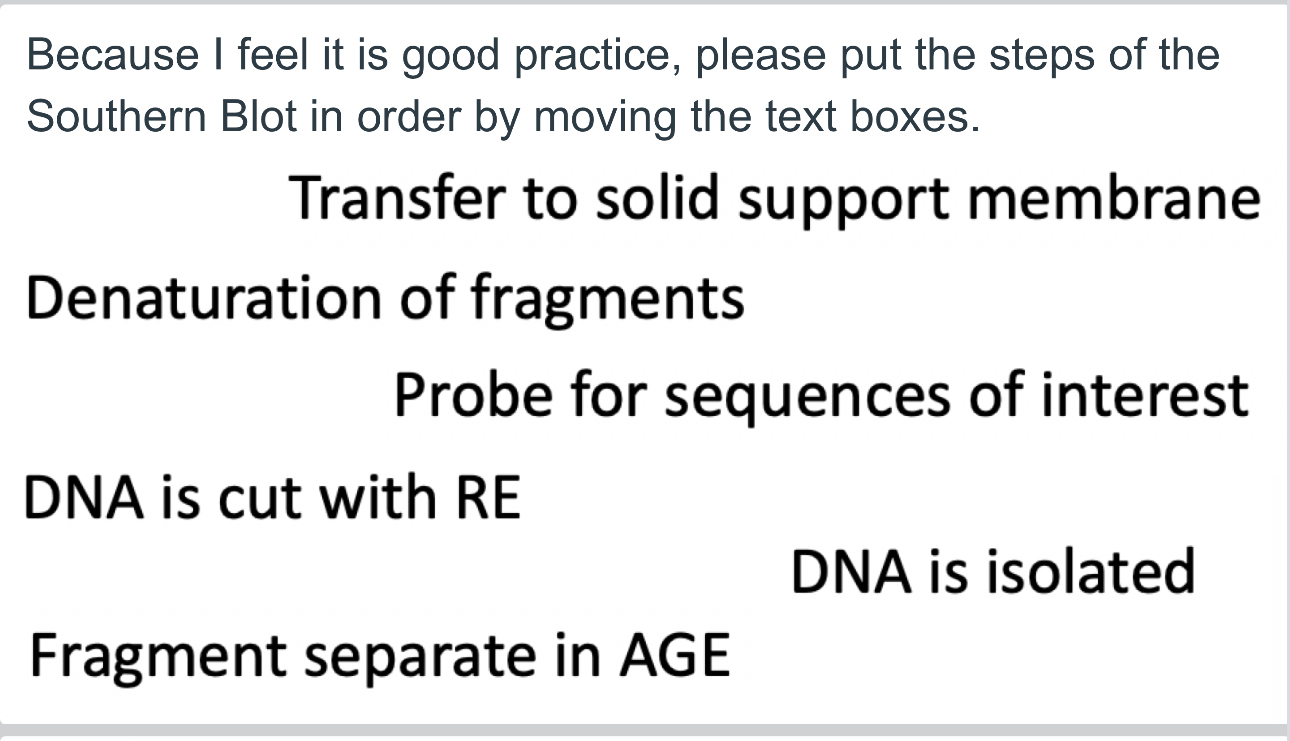 Because I feel it is good practice, please put the steps of the Southern Blot in order by moving the text boxes.

Transfer to solid support membrane

Denaturation of fragments

Probe for sequences of interest

DNA is cut with RE

DNA is isolated

Fragment separate in AGE